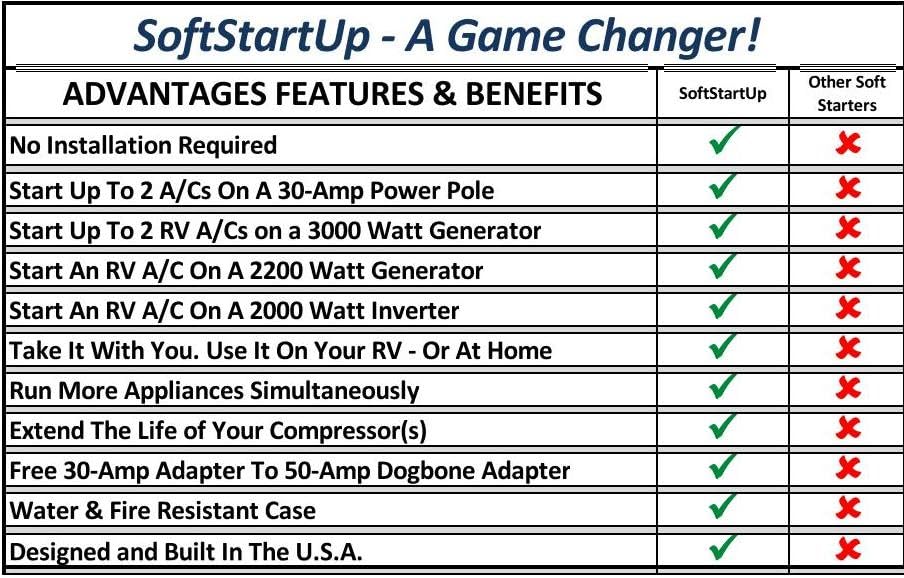 SoftStartUp - A Game Changer!

| ADVANTAGES FEATURES & BENEFITS | SoftStartUp | Other Soft Starters |
|---|---|---|
| No Installation Required | ✓ | ✗ |
| Start Up To 2 A/Cs On A 30-Amp Power Pole | ✓ | ✗ |
| Start Up To 2 RV A/Cs on a 3000 Watt Generator | ✓ | ✗ |
| Start An RV A/C On A 2200 Watt Generator | ✓ | ✗ |
| Start An RV A/C On A 2000 Watt Inverter | ✓ | ✗ |
| Take It With You. Use It On Your RV - Or At Home | ✓ | ✗ |
| Run More Appliances Simultaneously | ✓ | ✗ |
| Extend The Life of Your Compressor(s) | ✓ | ✗ |
| Free 30-Amp Adapter To 50-Amp Dogbone Adapter | ✓ | ✗ |
| Water & Fire Resistant Case | ✓ | ✗ |
| Designed and Built In The U.S.A. | ✓ | ✗ |